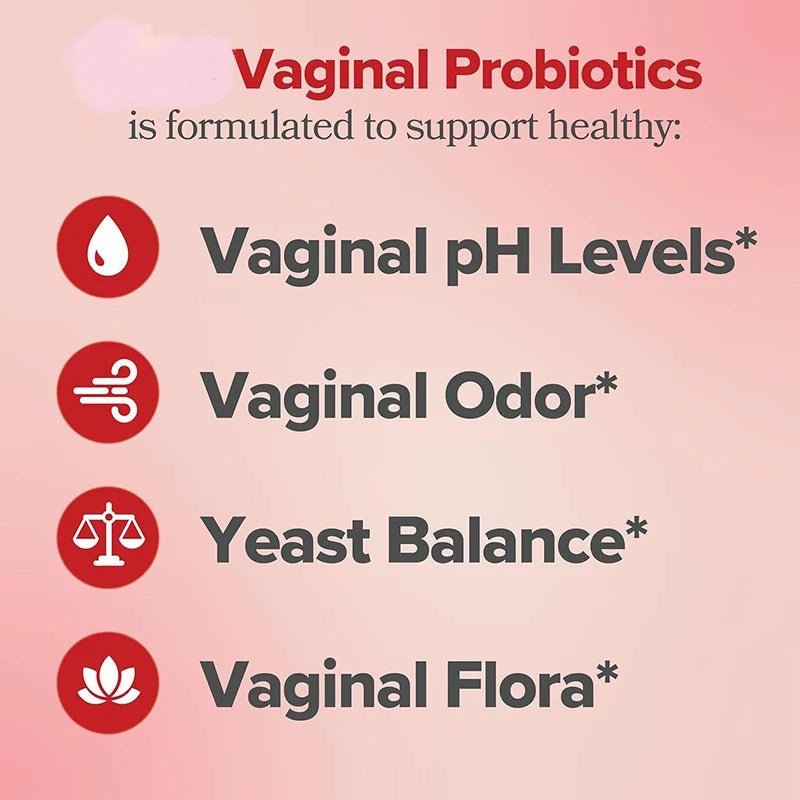 Vaginal Probiotics
is formulated to support healthy:

Vaginal pH Levels*

Vaginal Odor*

Yeast Balance*

Vaginal Flora*